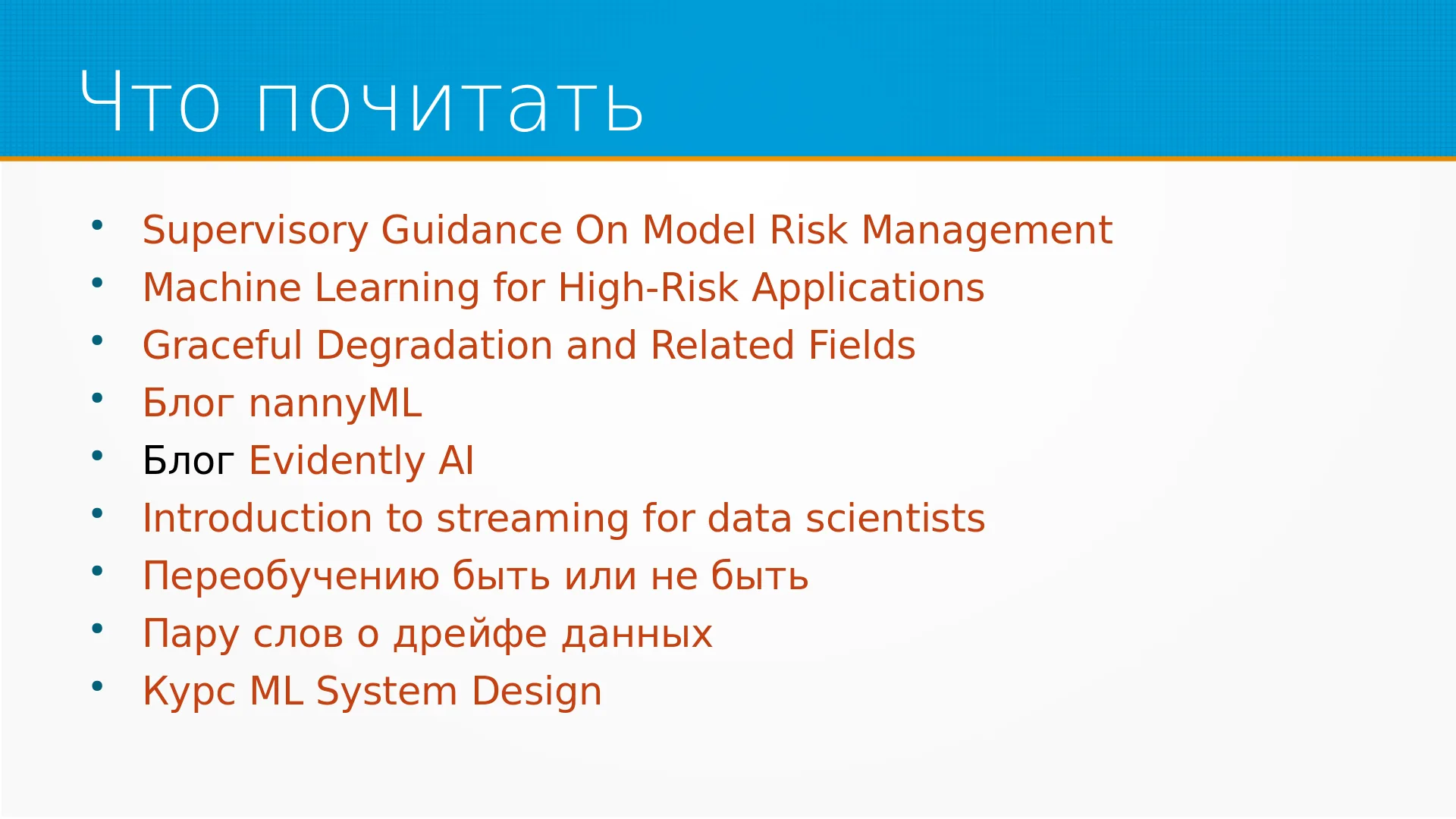 Что почитать

• Supervisory Guidance On Model Risk Management
• Machine Learning for High-Risk Applications
• Graceful Degradation and Related Fields
• Блог nannyML
• Блог Evidently AI
• Introduction to streaming for data scientists
• Переобучению быть или не быть
• Пару слов о дрейфе данных
• Курс ML System Design